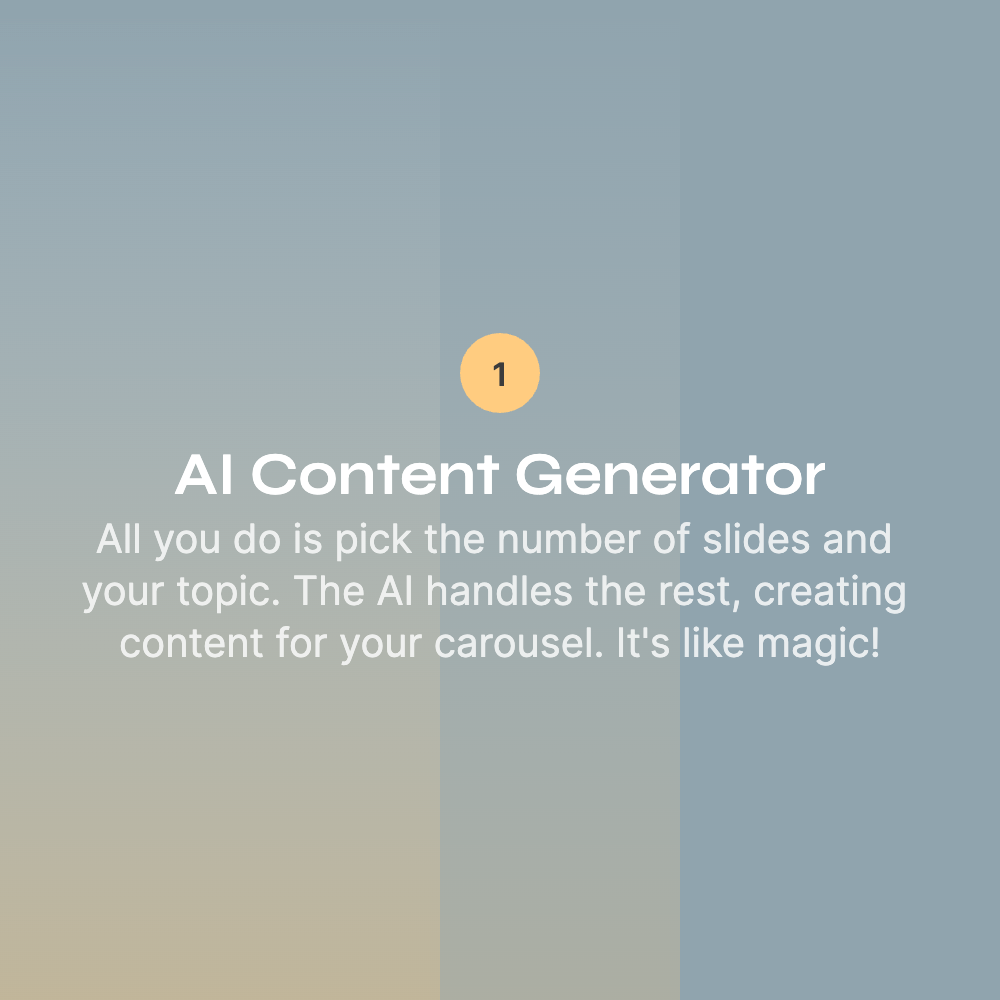 1

AI Content Generator

All you do is pick the number of slides and your topic. The AI handles the rest, creating content for your carousel. It's like magic!